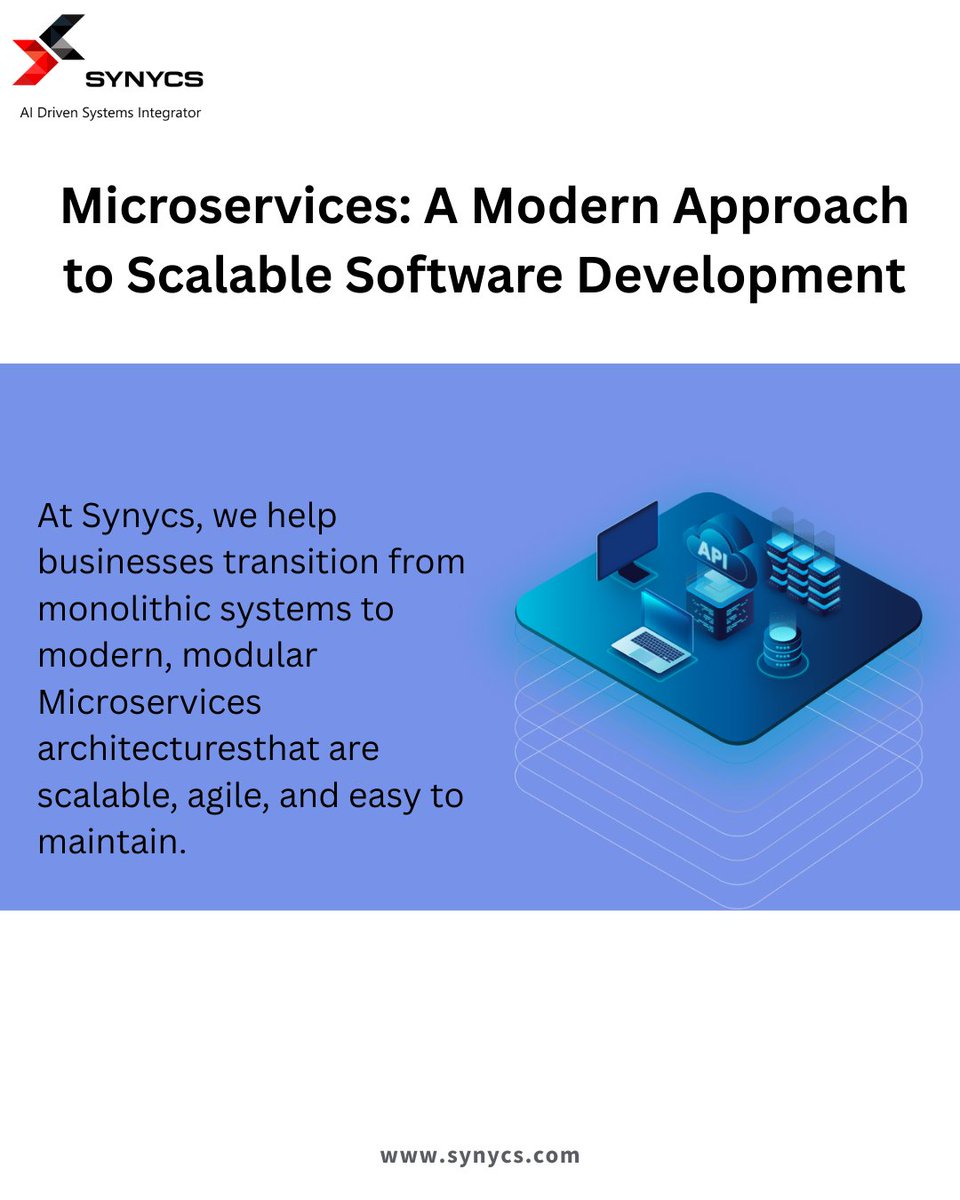 SYNYCS
AI Driven Systems Integrator

Microservices: A Modern Approach to Scalable Software Development

At Synycs, we help businesses transition from monolithic systems to modern, modular Microservices architecturesthat are scalable, agile, and easy to maintain.

API

www.synycs.com